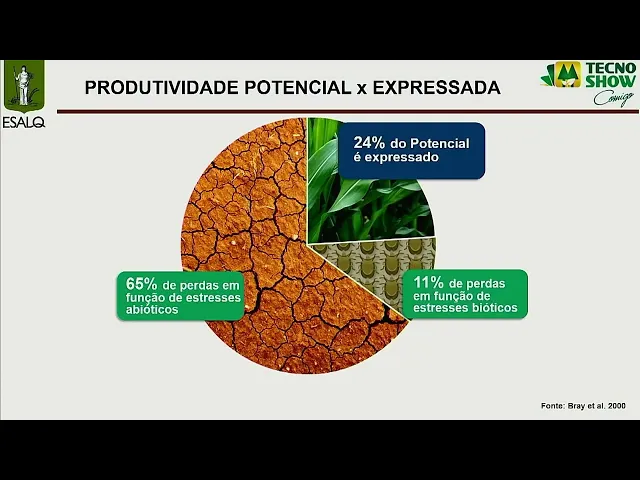 ESALQ

PRODUTIVIDADE POTENCIAL x EXPRESSADA

TECNO SHOW Comigo

24% do Potencial é expressado

65% de perdas em função de estresses abióticos

11% de perdas em função de estresses bióticos

Fonte: Bray et al. 2000